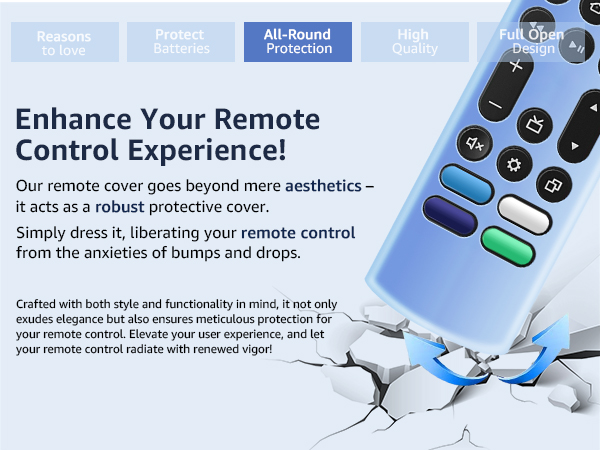 Reasons to love

Protect Batteries

All-Round Protection

High Quality

Full Open Design

Enhance Your Remote Control Experience!

Our remote cover goes beyond mere aesthetics – it acts as a robust protective cover.

Simply dress it, liberating your remote control from the anxieties of bumps and drops.

Crafted with both style and functionality in mind, it not only exudes elegance but also ensures meticulous protection for your remote control. Elevate your user experience, and let your remote control radiate with renewed vigor!